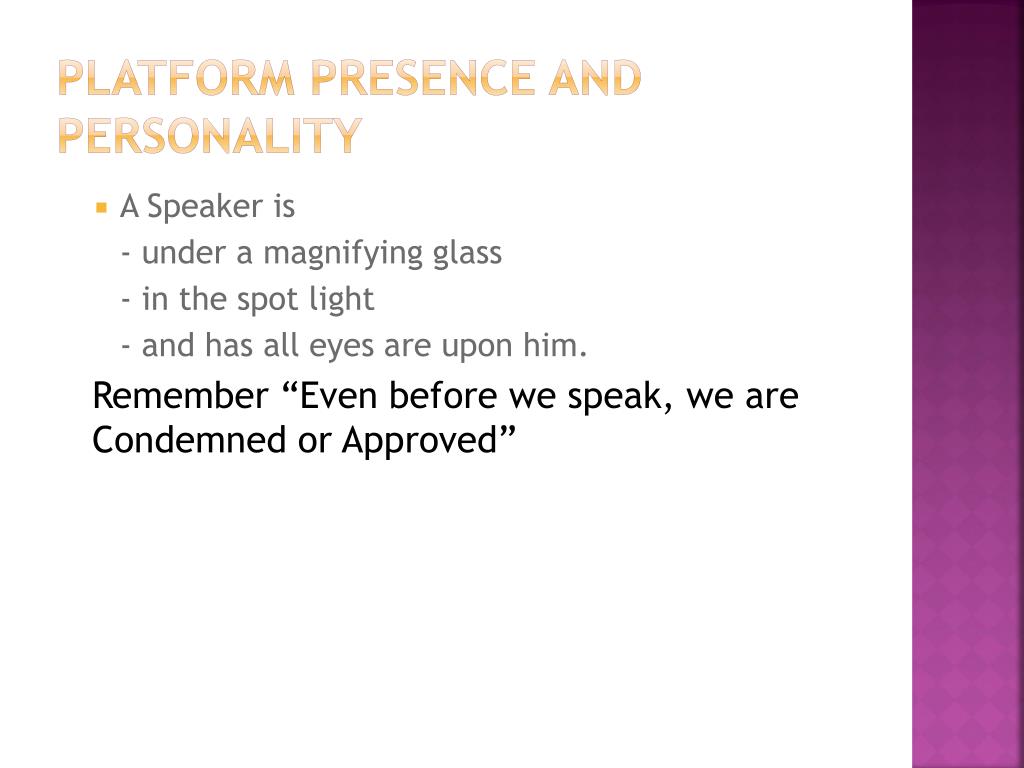 PLATFORM PRESENCE AND PERSONALITY

A Speaker is
- under a magnifying glass
- in the spot light
- and has all eyes are upon him.

Remember “Even before we speak, we are Condemned or Approved”